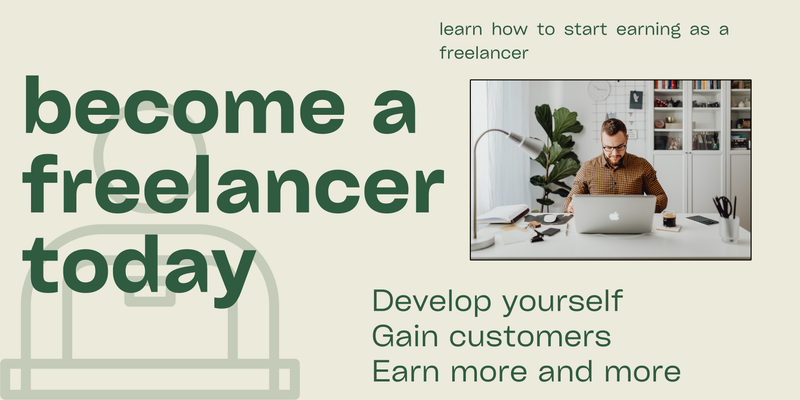 learn how to start earning as a freelancer

become a freelancer today

Develop yourself
Gain customers
Earn more and more